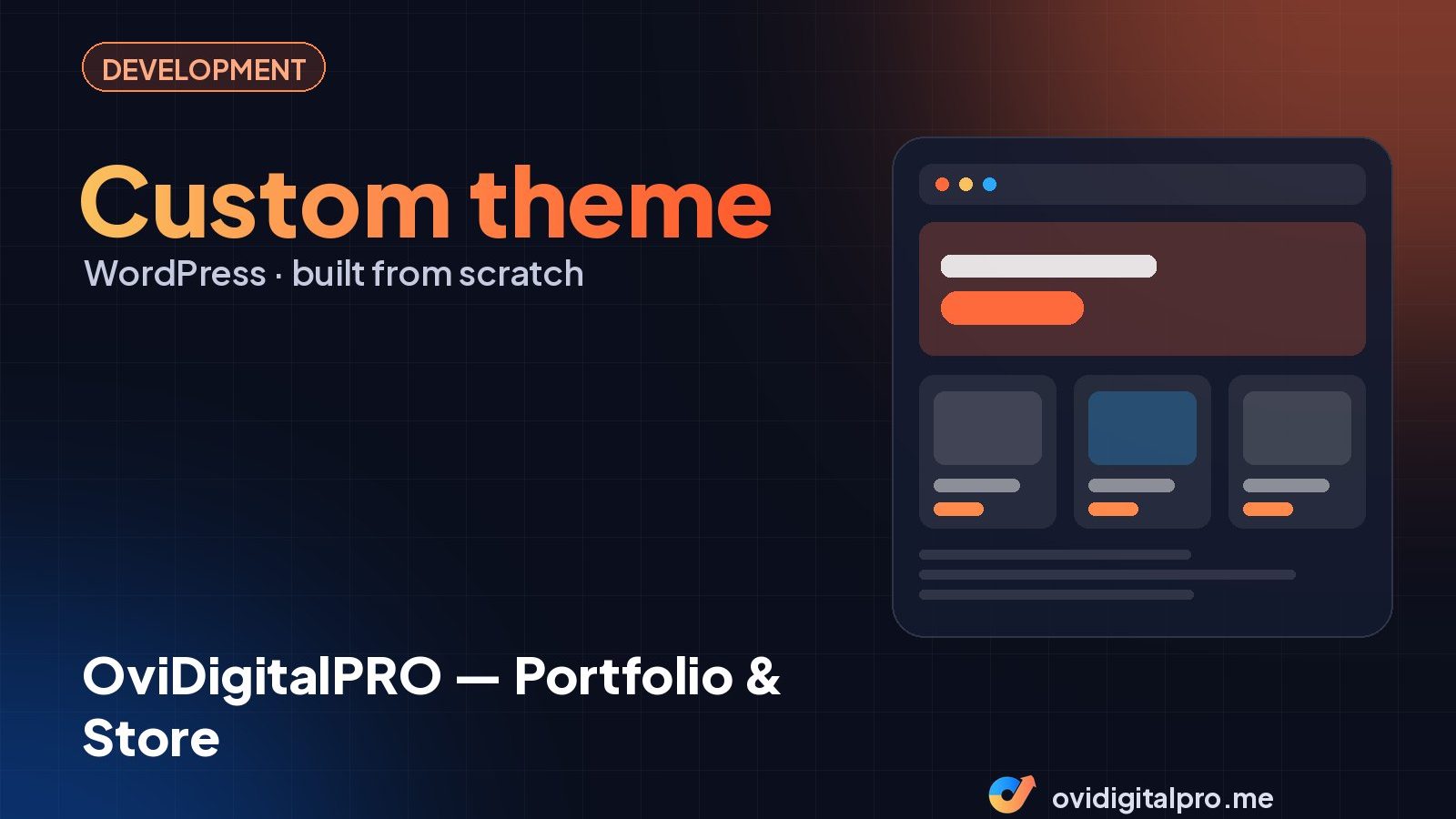 DEVELOPMENT

Custom theme

WordPress · built from scratch

OviDigitalPRO — Portfolio & Store

ovidigitalpro.me